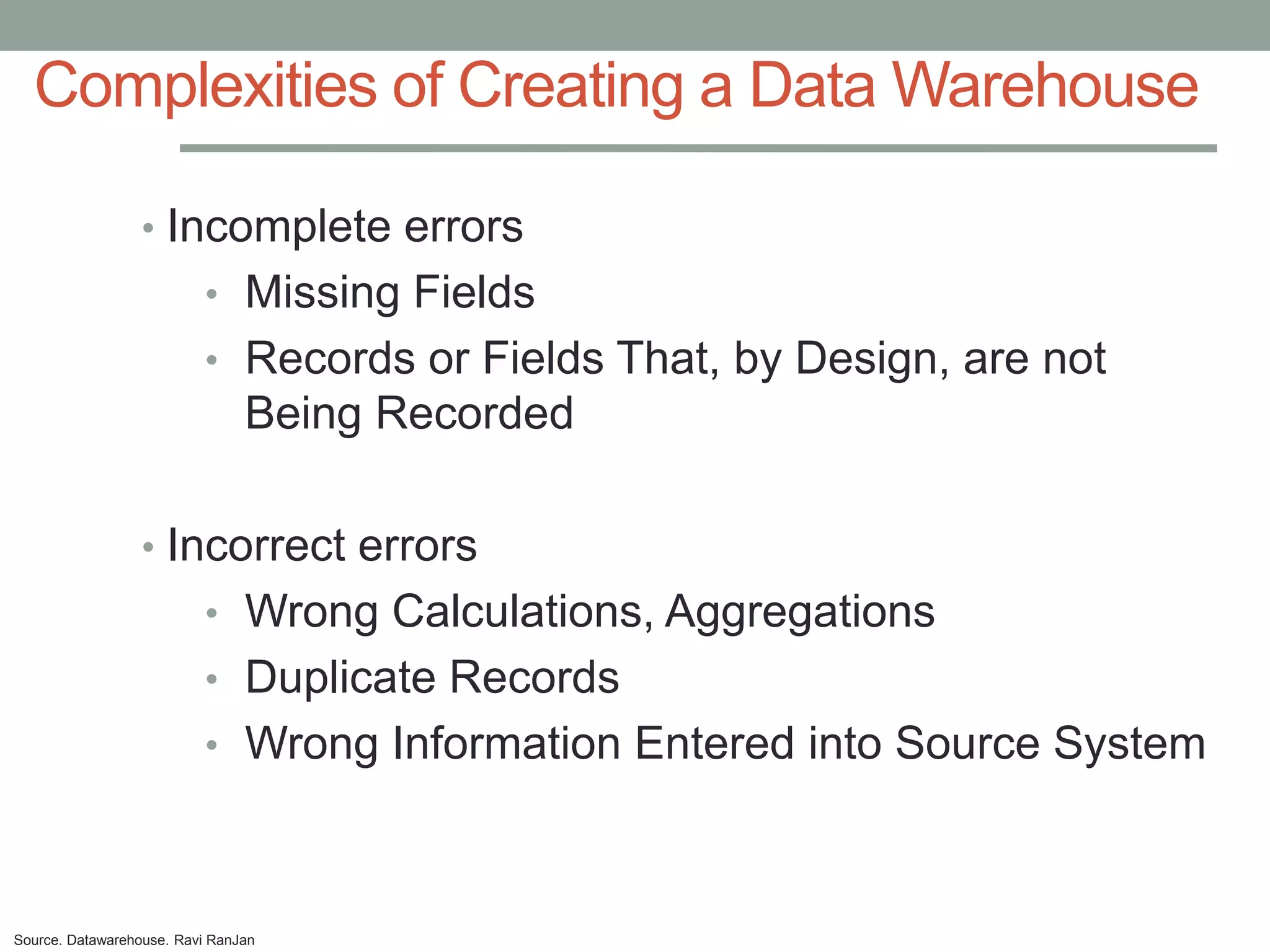 Complexities of Creating a Data Warehouse

• Incomplete errors
  • Missing Fields
  • Records or Fields That, by Design, are not Being Recorded

• Incorrect errors
  • Wrong Calculations, Aggregations
  • Duplicate Records
  • Wrong Information Entered into Source System

Source. Datawarehouse. Ravi RanJan